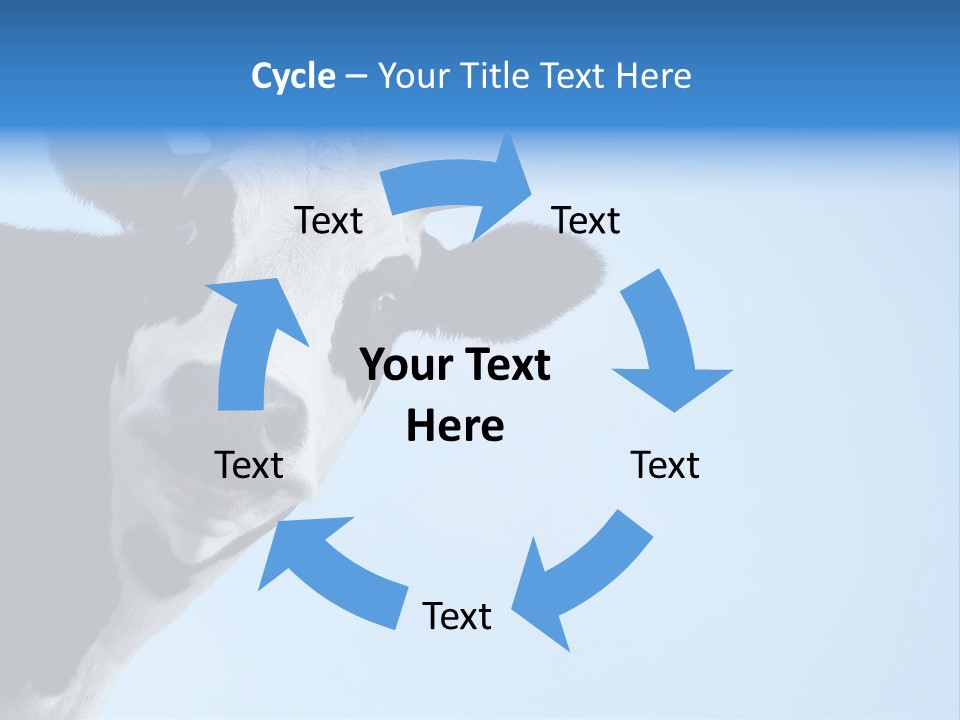 Cycle – Your Title Text Here

Text

Text

Your Text Here

Text

Text

Text